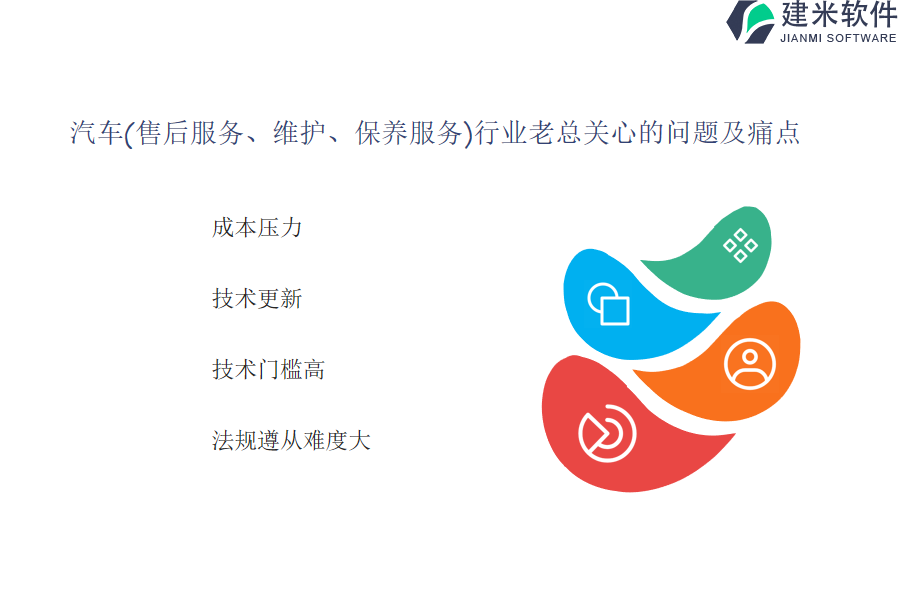 建米软件
JIANMI SOFTWARE

汽车(售后服务、维护、保养服务)行业老总关心的问题及痛点

成本压力

技术更新

技术门槛高

法规遵从难度大